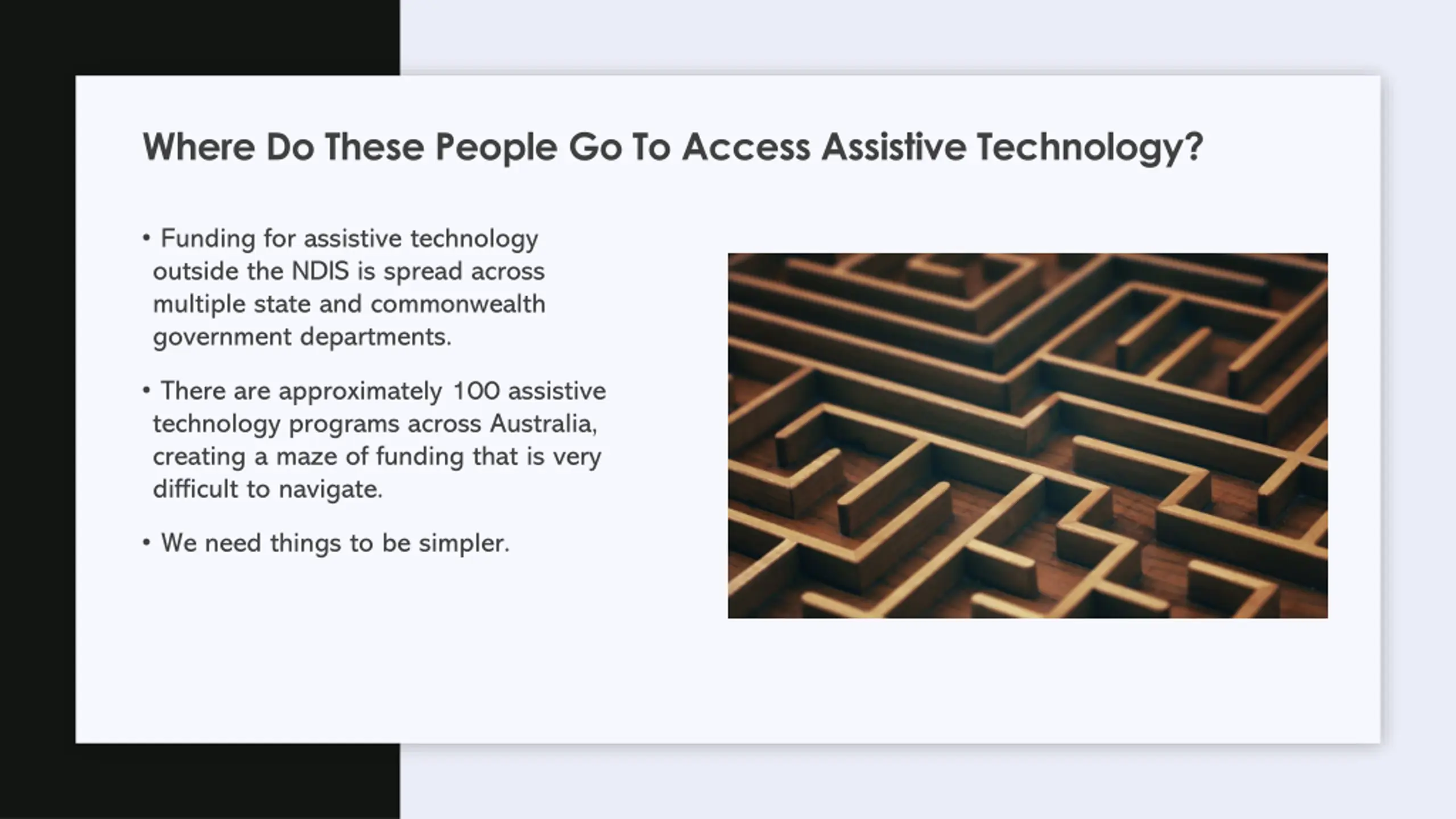 Where Do These People Go To Access Assistive Technology?

• Funding for assistive technology outside the NDIS is spread across multiple state and commonwealth government departments.

• There are approximately 100 assistive technology programs across Australia, creating a maze of funding that is very difficult to navigate.

• We need things to be simpler.